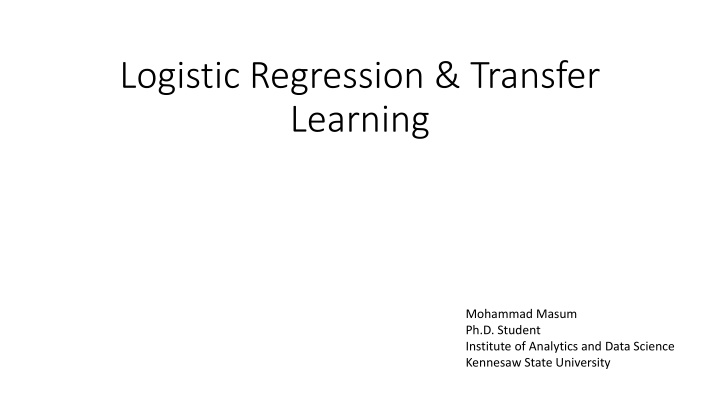 Logistic Regression & Transfer Learning

Mohammad Masum
Ph.D. Student
Institute of Analytics and Data Science
Kennesaw State University